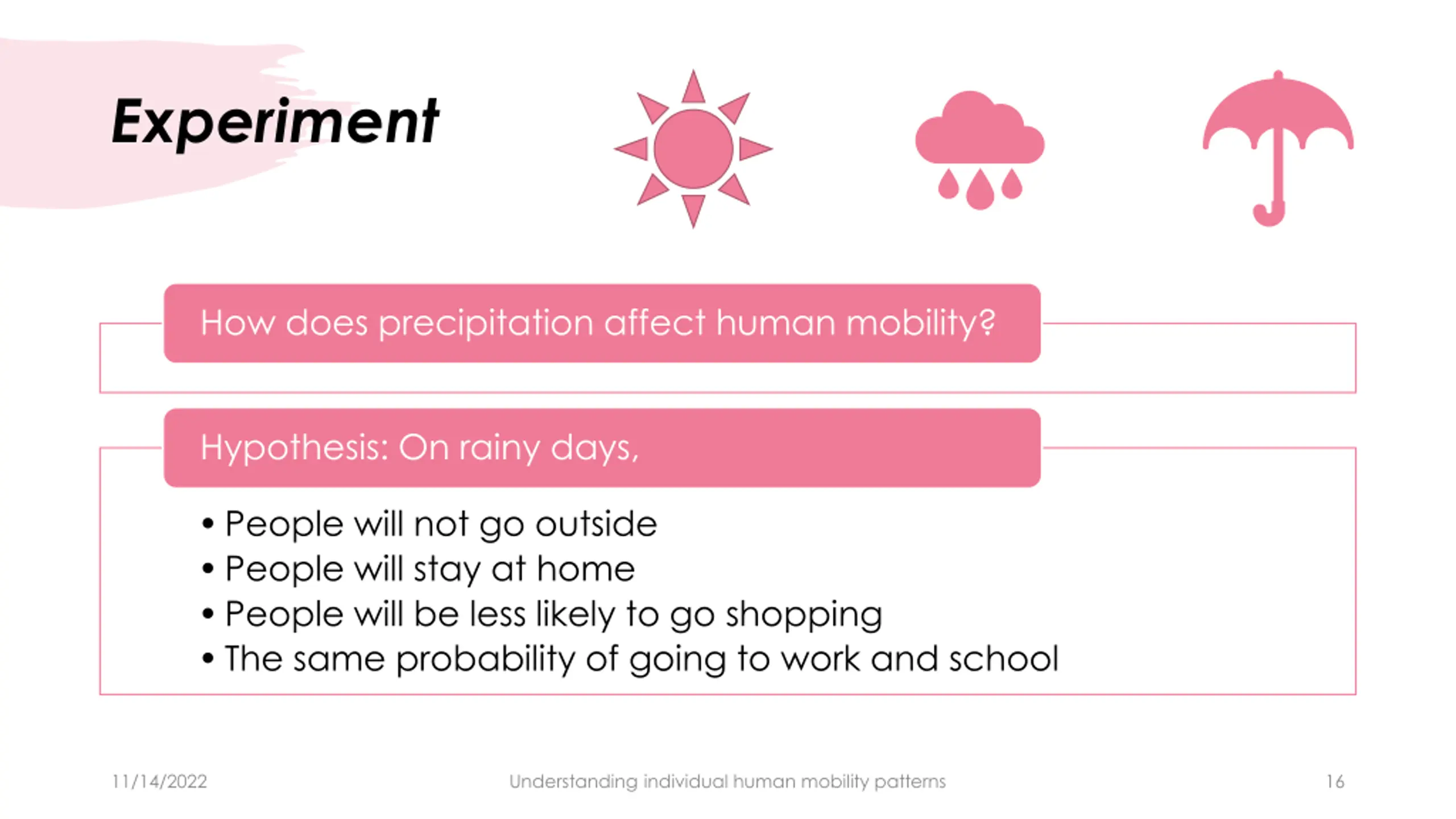 Experiment

How does precipitation affect human mobility?

Hypothesis: On rainy days,

• People will not go outside
• People will stay at home
• People will be less likely to go shopping
• The same probability of going to work and school

11/14/2022

Understanding individual human mobility patterns

16